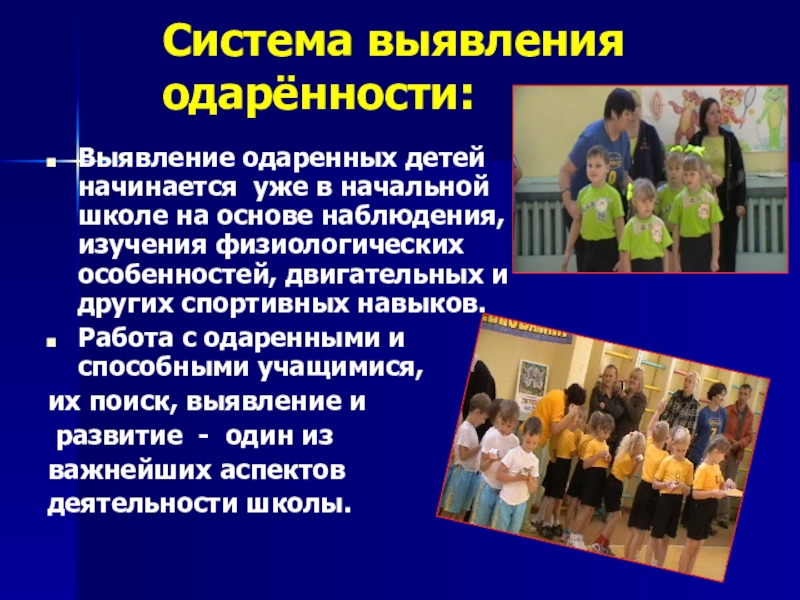 Система выявления одарённости:

Выявление одаренных детей начинается уже в начальной школе на основе наблюдения, изучения физиологических особенностей, двигательных и других спортивных навыков.

Работа с одаренными и способными учащимися, их поиск, выявление и развитие - один из важнейших аспектов деятельности школы.